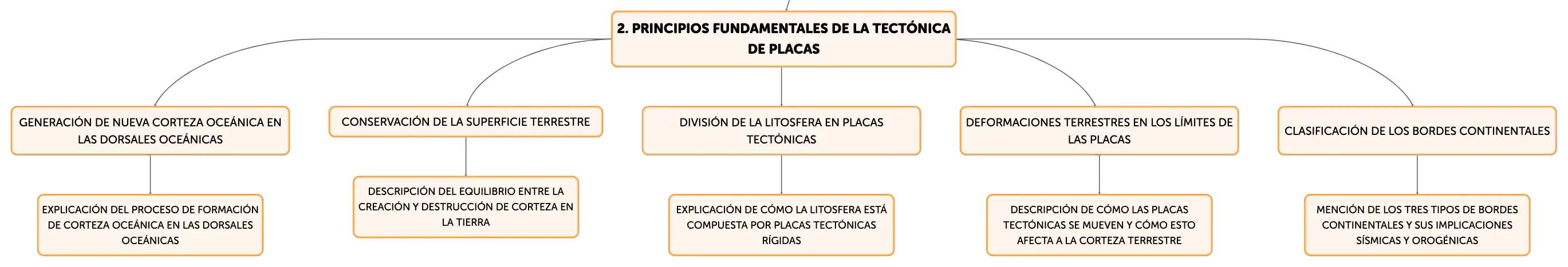 2. PRINCIPIOS FUNDAMENTALES DE LA TECTÓNICA DE PLACAS

GENERACIÓN DE NUEVA CORTEZA OCEÁNICA EN LAS DORSALES OCEÁNICAS

EXPLICACIÓN DEL PROCESO DE FORMACIÓN DE CORTEZA OCEÁNICA EN LAS DORSALES OCEÁNICAS

CONSERVACIÓN DE LA SUPERFICIE TERRESTRE

DESCRIPCIÓN DEL EQUILIBRIO ENTRE LA CREACIÓN Y DESTRUCCIÓN DE CORTEZA EN LA TIERRA

DIVISIÓN DE LA LITOSFERA EN PLACAS TECTÓNICAS

EXPLICACIÓN DE CÓMO LA LITOSFERA ESTÁ COMPUESTA POR PLACAS TECTÓNICAS RÍGIDAS

DEFORMACIONES TERRESTRES EN LOS LÍMITES DE LAS PLACAS

DESCRIPCIÓN DE CÓMO LAS PLACAS TECTÓNICAS SE MUEVEN Y CÓMO ESTO AFECTA A LA CORTEZA TERRESTRE

CLASIFICACIÓN DE LOS BORDES CONTINENTALES

MENCIÓN DE LOS TRES TIPOS DE BORDES CONTINENTALES Y SUS IMPLICACIONES SÍSMICAS Y OROGÉNICAS